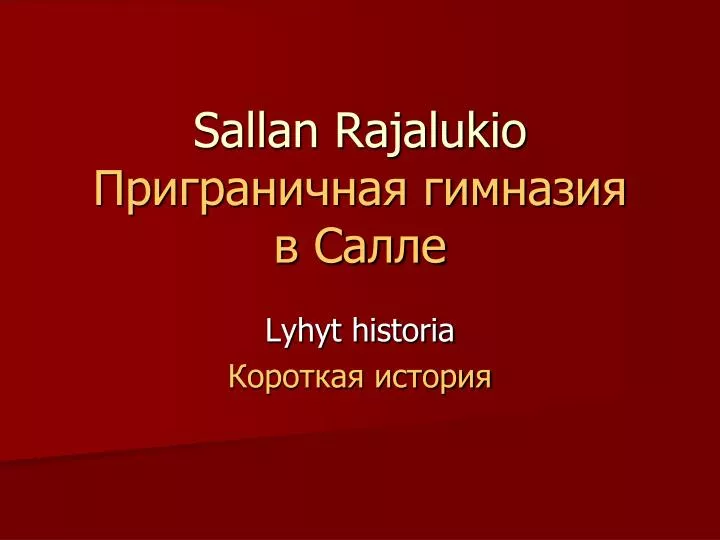 Sallan Rajalukio
Приграничная гимназия в Салле

Lyhyt historia
Короткая история